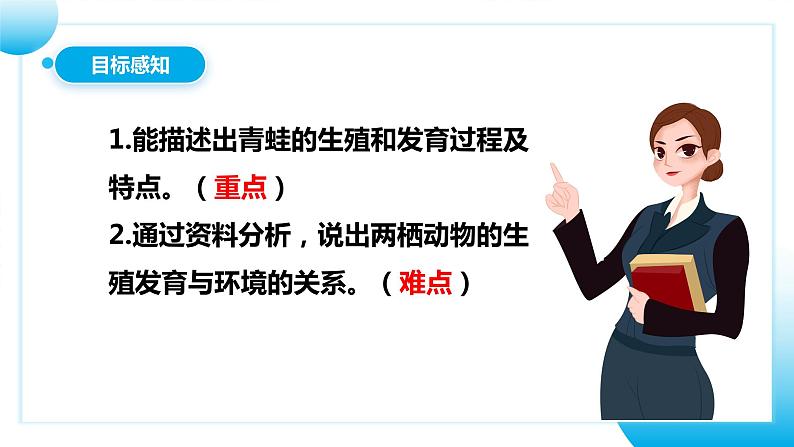 目标感知

1.能描述出青蛙的生殖和发育过程及特点。（重点）

2.通过资料分析，说出两栖动物的生殖发育与环境的关系。（难点）